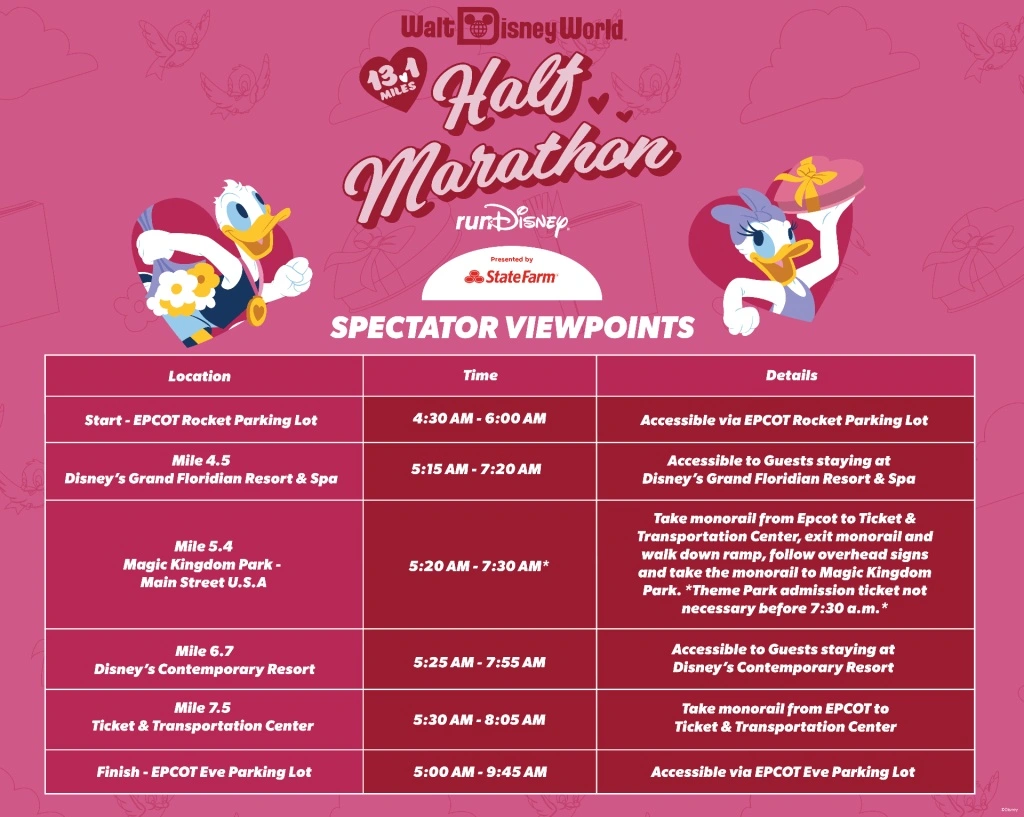 Walt Disney World

13.1 MILES

Half Marathon

runDisney

Presented by
State Farm

SPECTATOR VIEWPOINTS

| Location | Time | Details |
|---|---|---|
| Start - EPCOT Rocket Parking Lot | 4:30 AM - 6:00 AM | Accessible via EPCOT Rocket Parking Lot |
| Mile 4.5 Disney's Grand Floridian Resort & Spa | 5:15 AM - 7:20 AM | Accessible to Guests staying at Disney's Grand Floridian Resort & Spa |
| Mile 5.4 Magic Kingdom Park - Main Street U.S.A | 5:20 AM - 7:30 AM* | Take monorail from Epcot to Ticket & Transportation Center, exit monorail and walk down ramp, follow overhead signs and take the monorail to Magic Kingdom Park. *Theme Park admission ticket not necessary before 7:30 a.m.* |
| Mile 6.7 Disney's Contemporary Resort | 5:25 AM - 7:55 AM | Accessible to Guests staying at Disney's Contemporary Resort |
| Mile 7.5 Ticket & Transportation Center | 5:30 AM - 8:05 AM | Take monorail from EPCOT to Ticket & Transportation Center |
| Finish - EPCOT Eve Parking Lot | 5:00 AM - 9:45 AM | Accessible via EPCOT Eve Parking Lot |

©Disney